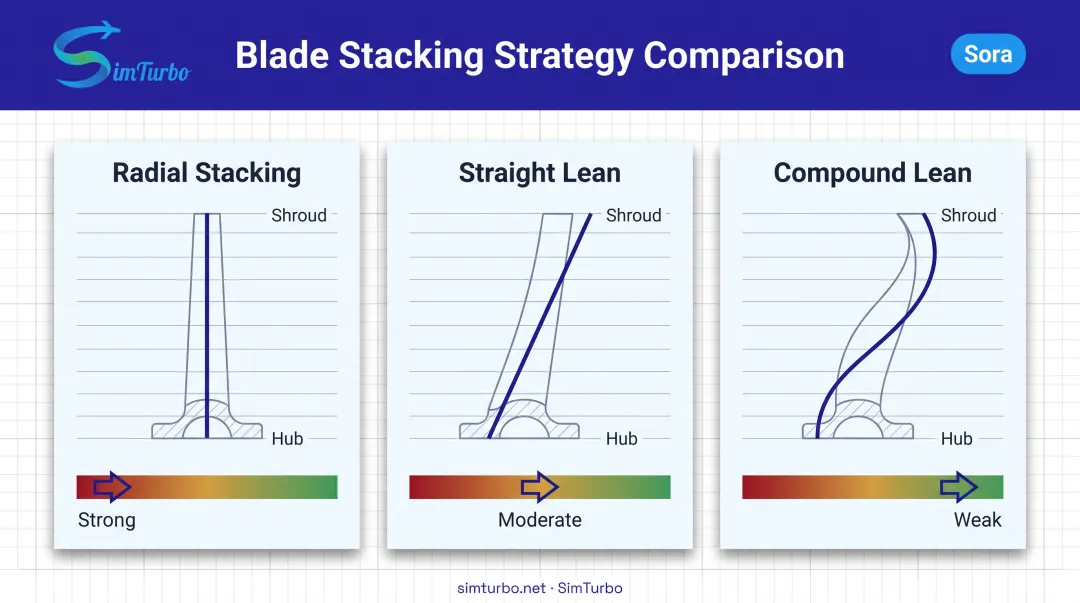 SimTurbo

Blade Stacking Strategy Comparison

Sora

Radial Stacking

Shroud

Hub

Strong

Straight Lean

Shroud

Hub

Moderate

Compound Lean

Shroud

Hub

Weak

simturbo.net · SimTurbo